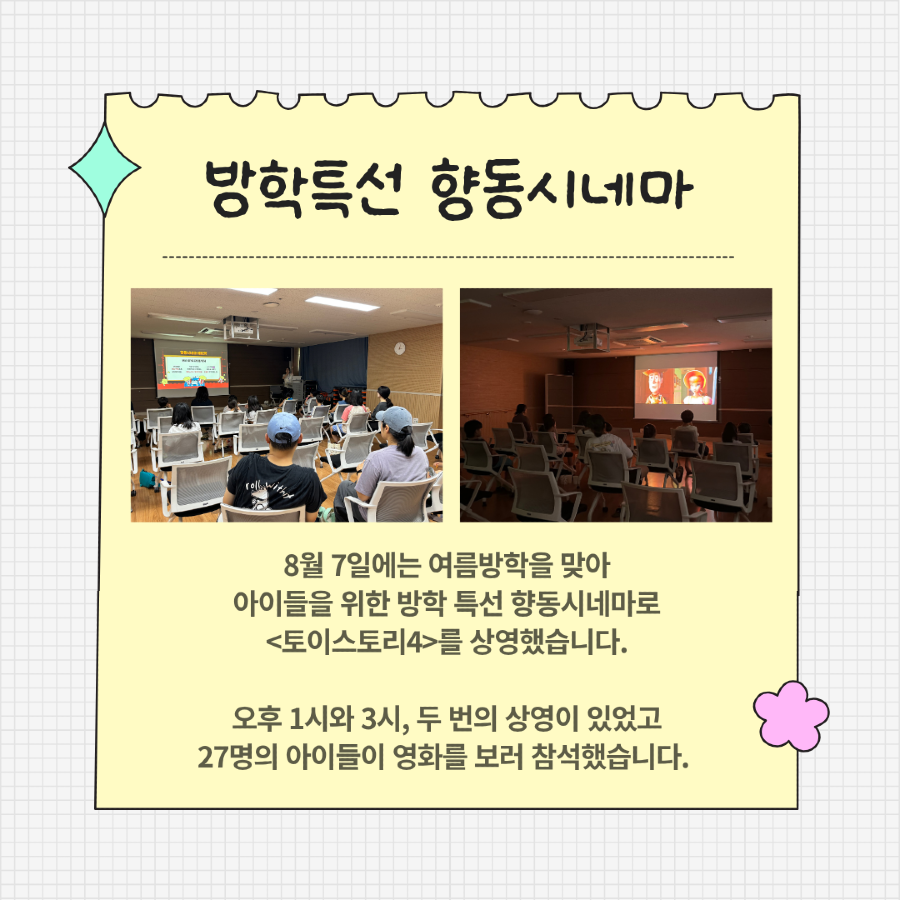 방학특선 향동시네마

8월 7일에는 여름방학을 맞아
아이들을 위한 방학 특선 향동시네마로
<토이스토리4>를 상영했습니다.

오후 1시와 3시, 두 번의 상영이 있었고
27명의 아이들이 영화를 보러 참석했습니다.